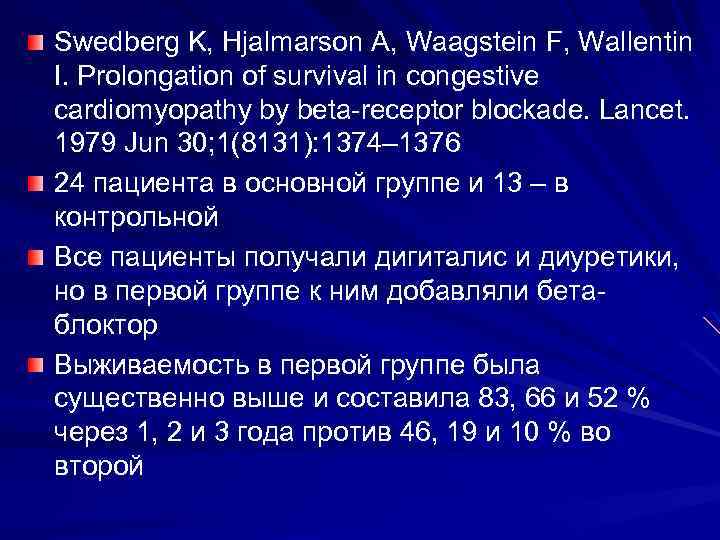 Swedberg K, Hjalmarson A, Waagstein F, Wallentin I. Prolongation of survival in congestive cardiomyopathy by beta-receptor blockade. Lancet. 1979 Jun 30;1(8131):1374–1376

24 пациента в основной группе и 13 – в контрольной

Все пациенты получали дигиталис и диуретики, но в первой группе к ним добавляли бета-блоктор

Выживаемость в первой группе была существенно выше и составила 83, 66 и 52 % через 1, 2 и 3 года против 46, 19 и 10 % во второй